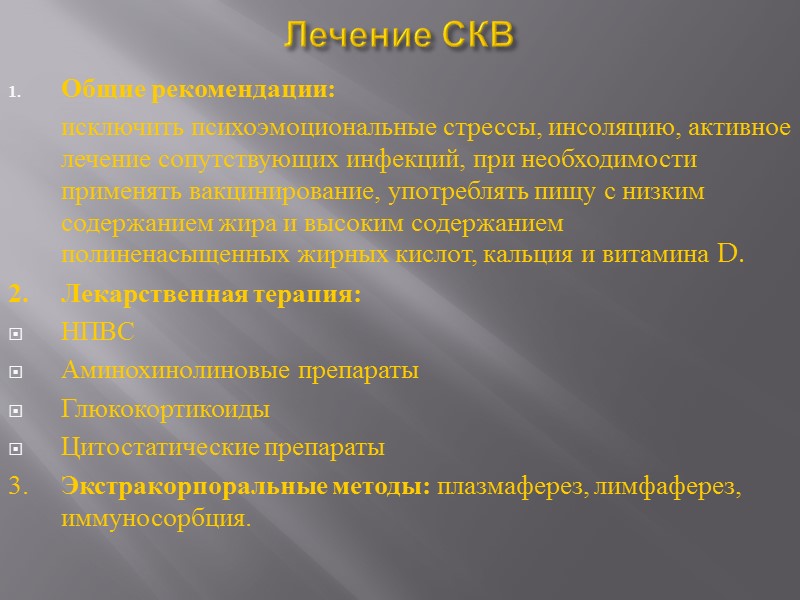 Лечение СКВ

1. Общие рекомендации:

исключить психоэмоциональные стрессы, инсоляцию, активное лечение сопутствующих инфекций, при необходимости применять вакцинирование, употреблять пищу с низким содержанием жира и высоким содержанием полиненасыщенных жирных кислот, кальция и витамина D.

2. Лекарственная терапия:

НПВС

Аминохинолиновые препараты

Глюкокортикоиды

Цитостатические препараты

3. Экстракорпоральные методы: плазмаферез, лимфаферез, иммуносорбция.